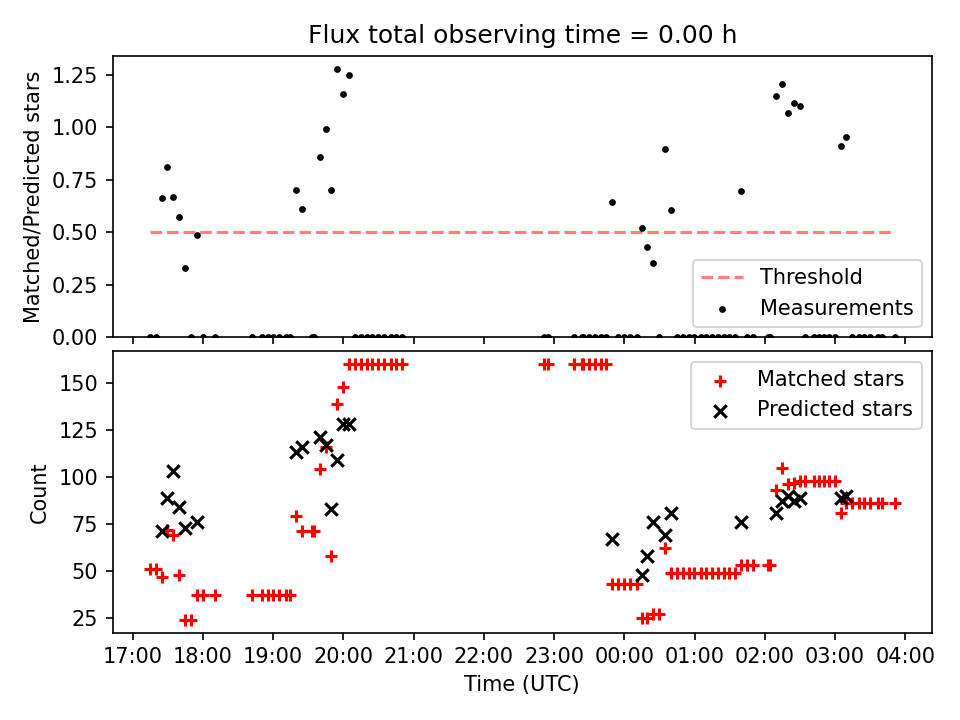 Flux total observing time = 0.00 h

Matched/Predicted stars

1.25
1.00
0.75
0.50
0.25
0.00

Threshold
Measurements

Count

150
125
100
75
50
25

Matched stars
Predicted stars

17:00 18:00 19:00 20:00 21:00 22:00 23:00 00:00 01:00 02:00 03:00 04:00

Time (UTC)